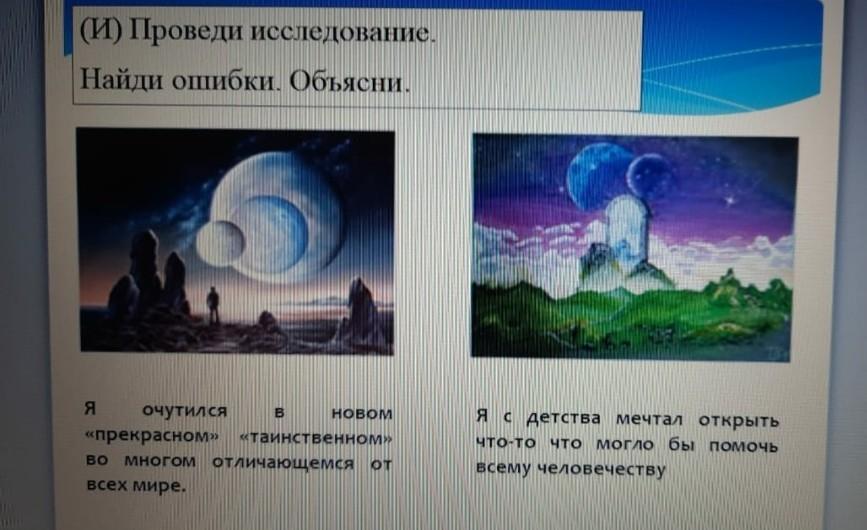 (И) Проведи исследование.

Найди ошибки. Объясни.

Я очутился в новом «прекрасном» «таинственном» во многом отличающемся от всех мире.

Я с детства мечтал открыть что-то что могло бы помочь всему человечеству